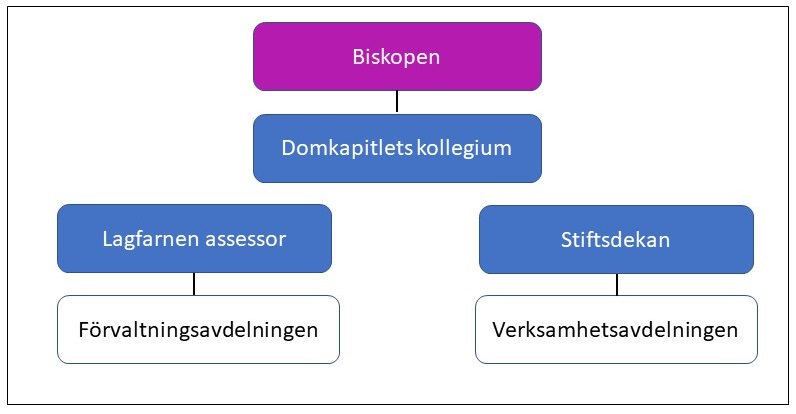 Biskopen

Domkapitlets kollegium

Lagfarnen assessor

Förvaltningsavdelningen

Stiftsdekan

Verksamhetsavdelningen